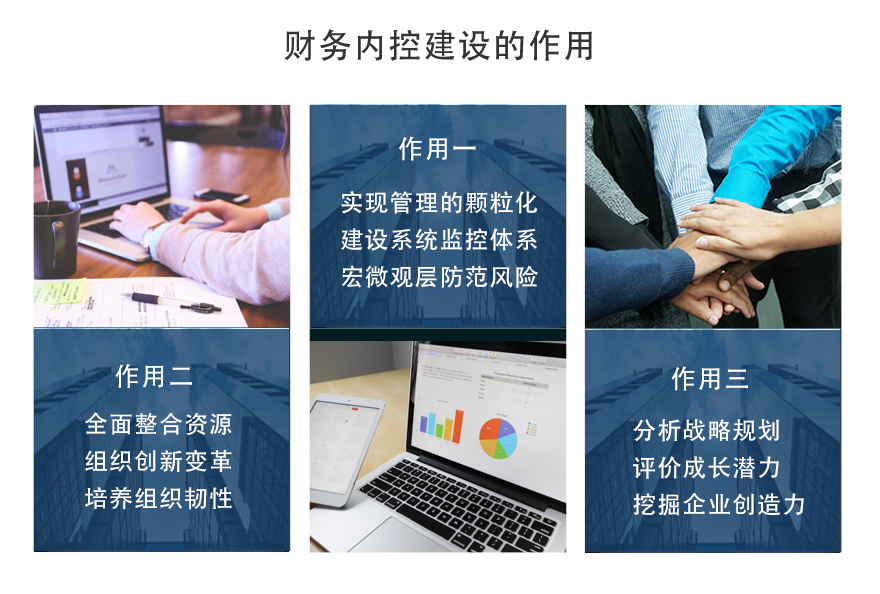 财务内控建设的作用

作用一

实现管理的颗粒化
建设系统监控体系
宏微观层防范风险

作用二

全面整合资源
组织创新变革
培养组织韧性

作用三

分析战略规划
评价成长潜力
挖掘企业创造力